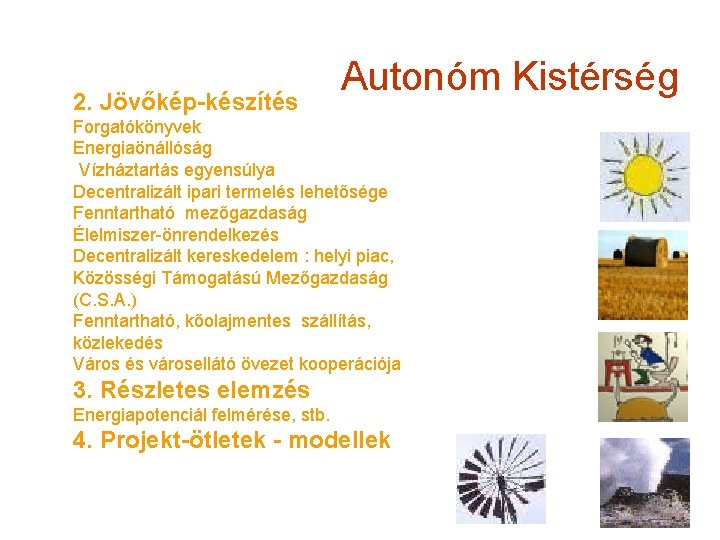 Autonóm Kistérség

2. Jövőkép-készítés
Forgatókönyvek
Energiaönállóság
Vízháztartás egyensúlya
Decentralizált ipari termelés lehetősége
Fenntartható mezőgazdaság
Élelmiszer-önrendelkezés
Decentralizált kereskedelem : helyi piac, Közösségi Támogatású Mezőgazdaság (C.S.A.)
Fenntartható, kőolajmentes szállítás, közlekedés
Város és városellátó övezet kooperációja

3. Részletes elemzés
Energiapotenciál felmérése, stb.

4. Projekt-ötletek - modellek